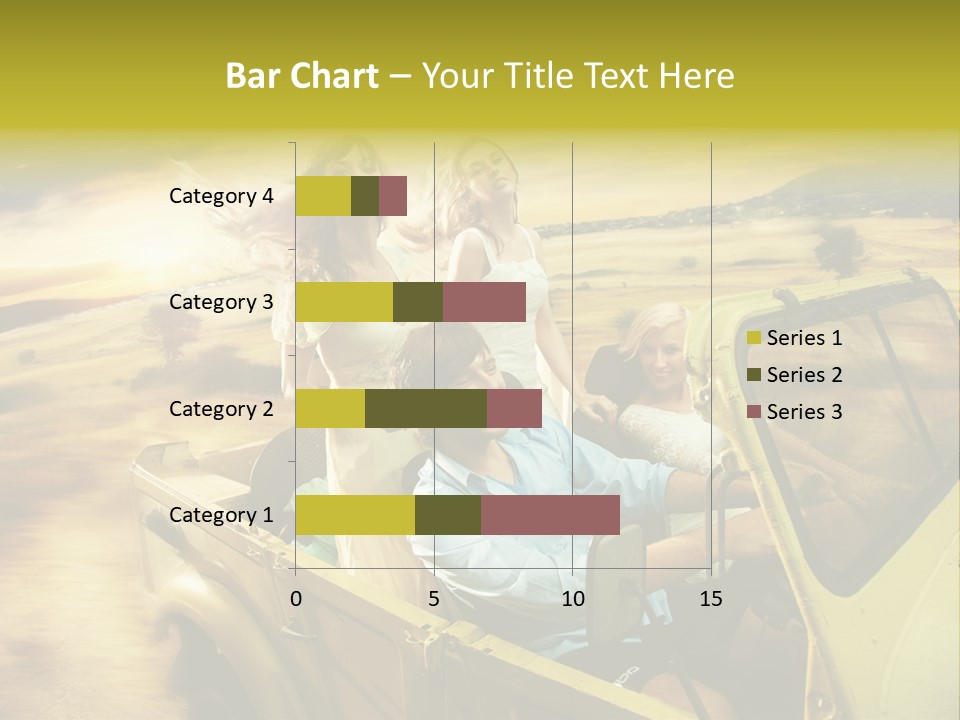 Bar Chart – Your Title Text Here

Category 4
Category 3
Category 2
Category 1

0
5
10
15

Series 1
Series 2
Series 3